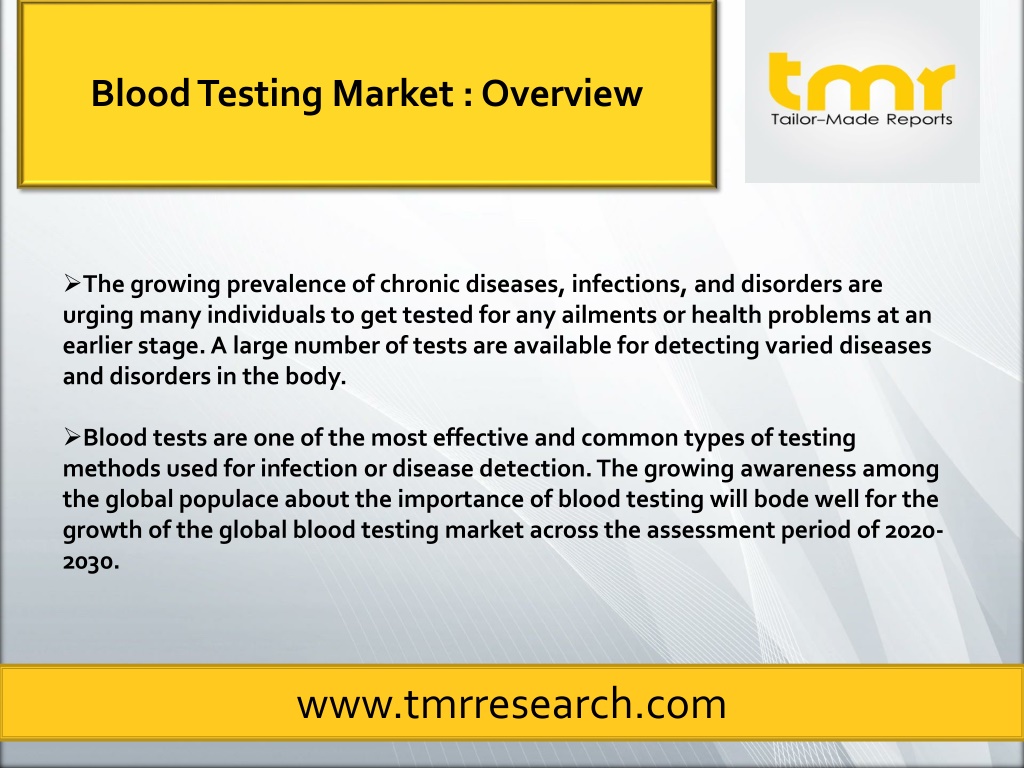 Blood Testing Market : Overview

tmr
Tailor-Made Reports

➢The growing prevalence of chronic diseases, infections, and disorders are urging many individuals to get tested for any ailments or health problems at an earlier stage. A large number of tests are available for detecting varied diseases and disorders in the body.

➢Blood tests are one of the most effective and common types of testing methods used for infection or disease detection. The growing awareness among the global populace about the importance of blood testing will bode well for the growth of the global blood testing market across the assessment period of 2020-2030.

www.tmrresearch.com